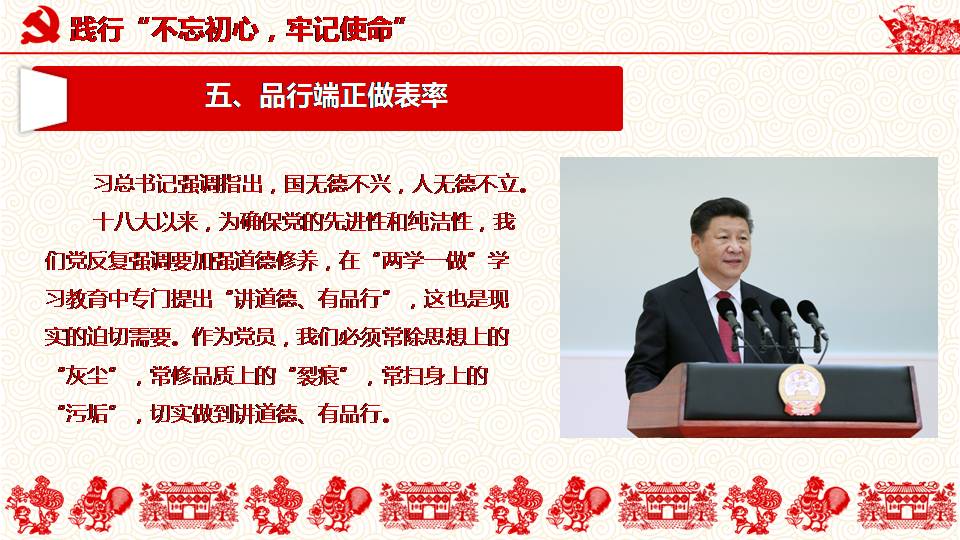 践行“不忘初心，牢记使命”

五、品行端正做表率

习总书记强调指出，国无德不兴，人无德不立。

十八大以来，为确保党的先进性和纯洁性，我们党反复强调要加强道德修养，在“两学一做”学习教育中专门提出“讲道德、有品行”，这也是现实的迫切需要。作为党员，我们必须常除思想上的“灰尘”，常修品质上的“裂痕”，常扫身上的“污垢”，切实做到讲道德、有品行。